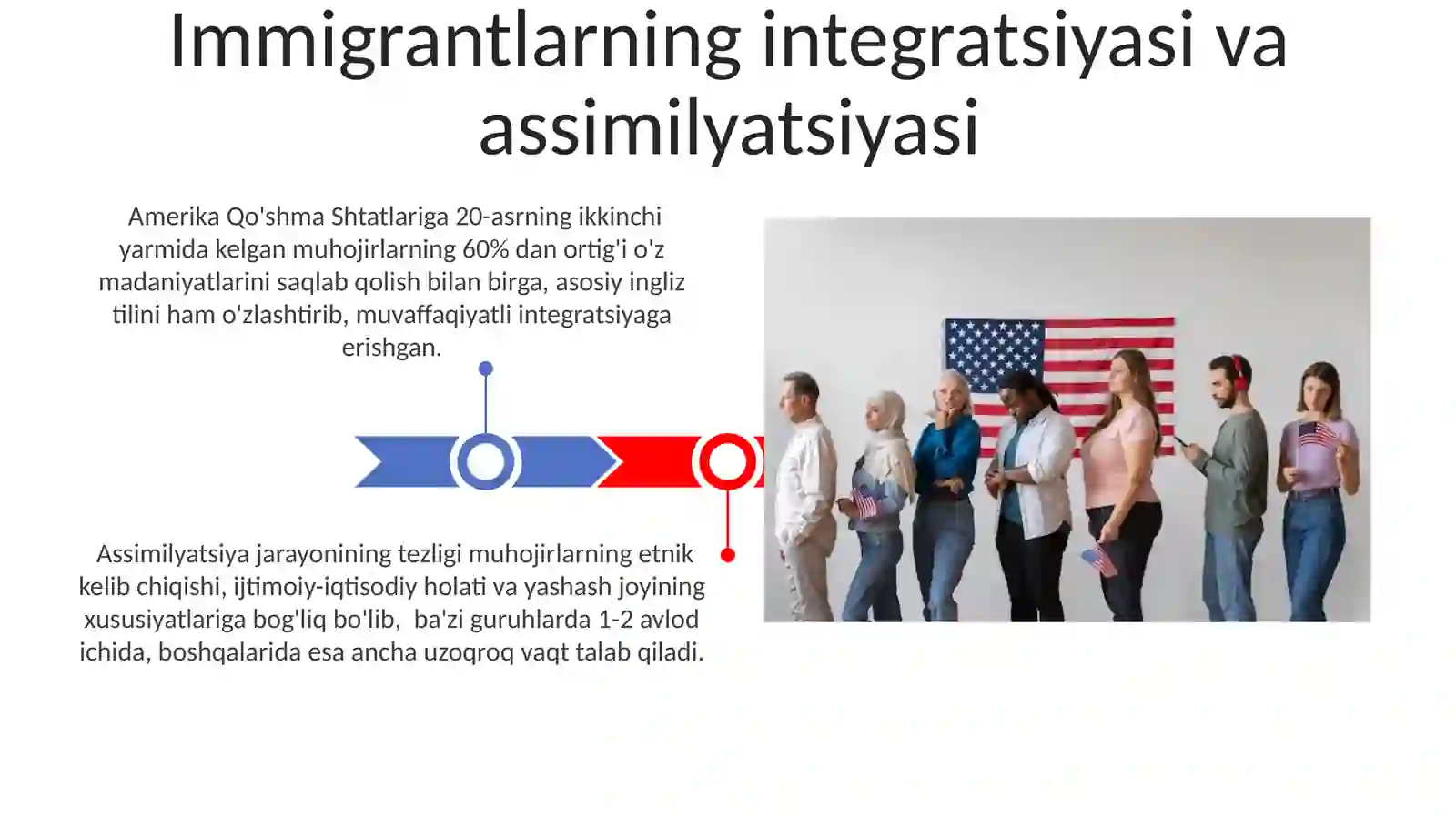 Immigrantlarning integratsiyasi va assimilyatsiyasi

Amerika Qo'shma Shtatlariga 20-asrning ikkinchi yarmida kelgan muhojirlarning 60% dan ortig'i o'z madaniyatlarini saqlab qolish bilan birga, asosiy ingliz tilini ham o'zlashtirib, muvaffaqiyatli integratsiyaga erishgan.

Assimilyatsiya jarayonining tezligi muhojirlarning etnik kelib chiqishi, ijtimoiy-iqtisodiy holati va yashash joyining xususiyatlariga bog'liq bo'lib, ba'zi guruhlarda 1-2 avlod ichida, boshqalarida esa ancha uzoqroq vaqt talab qiladi.